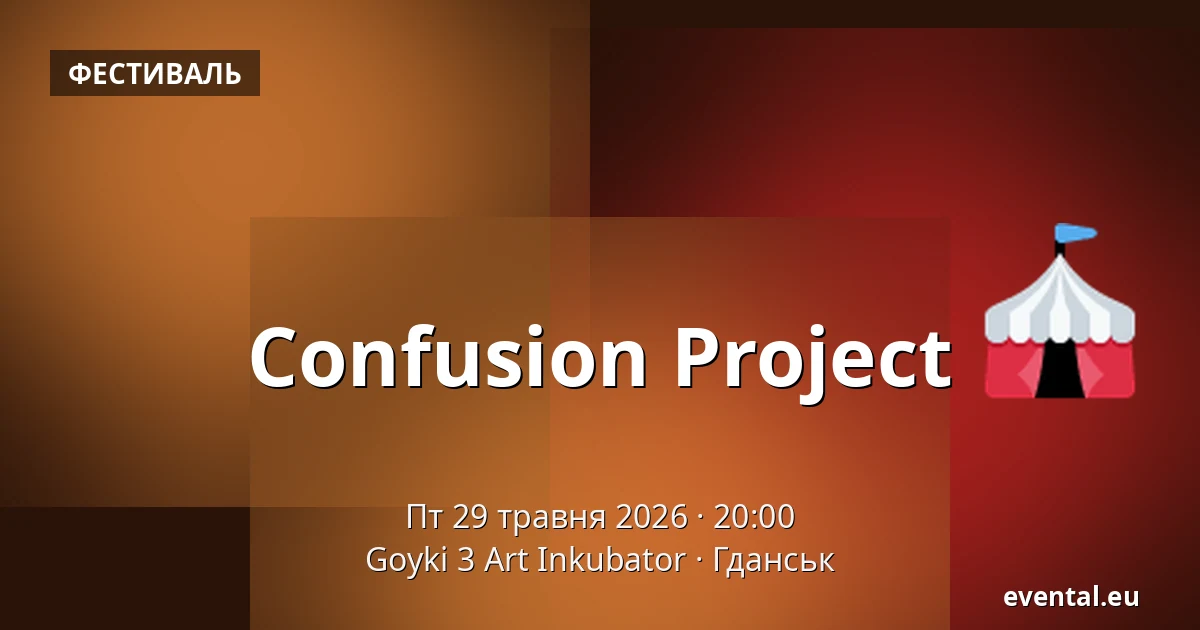 ФЕСТИВАЛЬ

Confusion Project

Пт 29 травня 2026 · 20:00
Goyki 3 Art Inkubator · Гданськ

evental.eu